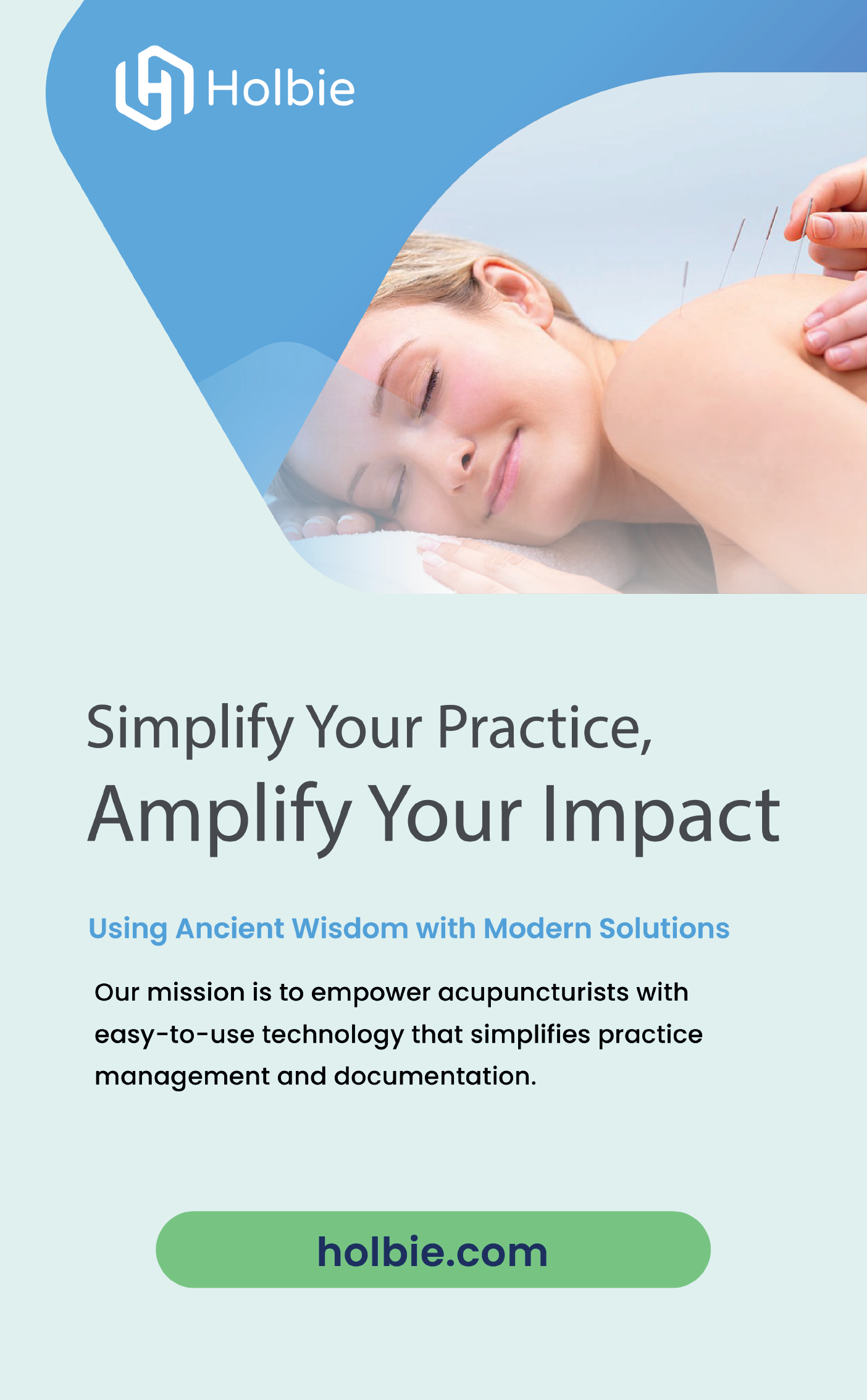 Holbie

Simplify Your Practice,
Amplify Your Impact

Using Ancient Wisdom with Modern Solutions

Our mission is to empower acupuncturists with easy-to-use technology that simplifies practice management and documentation.

holbie.com